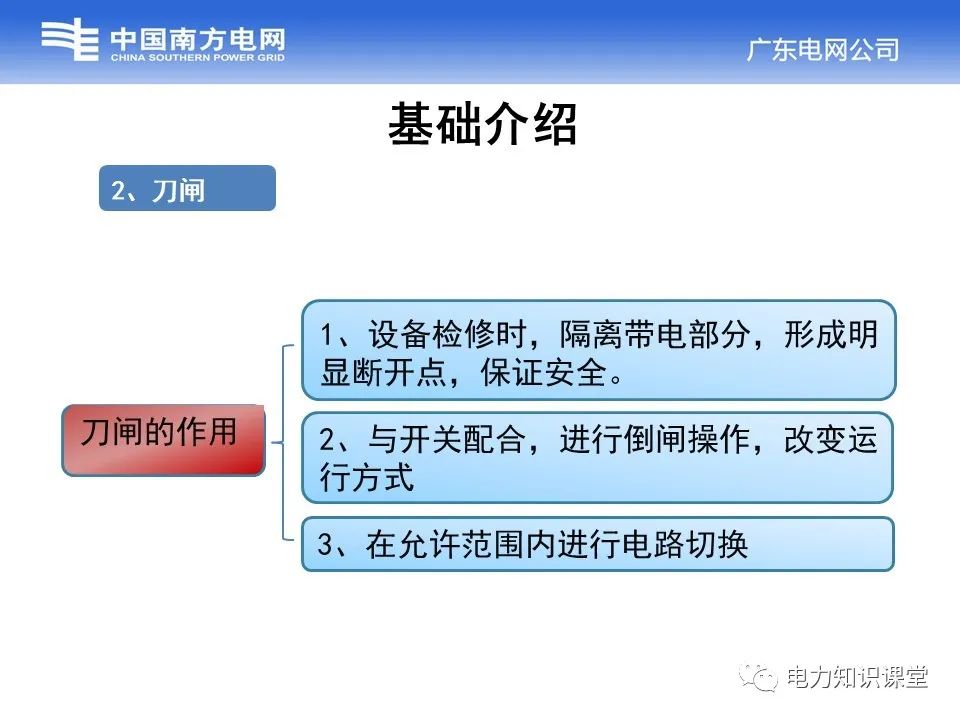 中国南方电网
CHINA SOUTHERN POWER GRID

广东电网公司

基础介绍

2、刀闸

刀闸的作用

1、设备检修时，隔离带电部分，形成明显断开点，保证安全。

2、与开关配合，进行倒闸操作，改变运行方式

3、在允许范围内进行电路切换

电力知识课堂